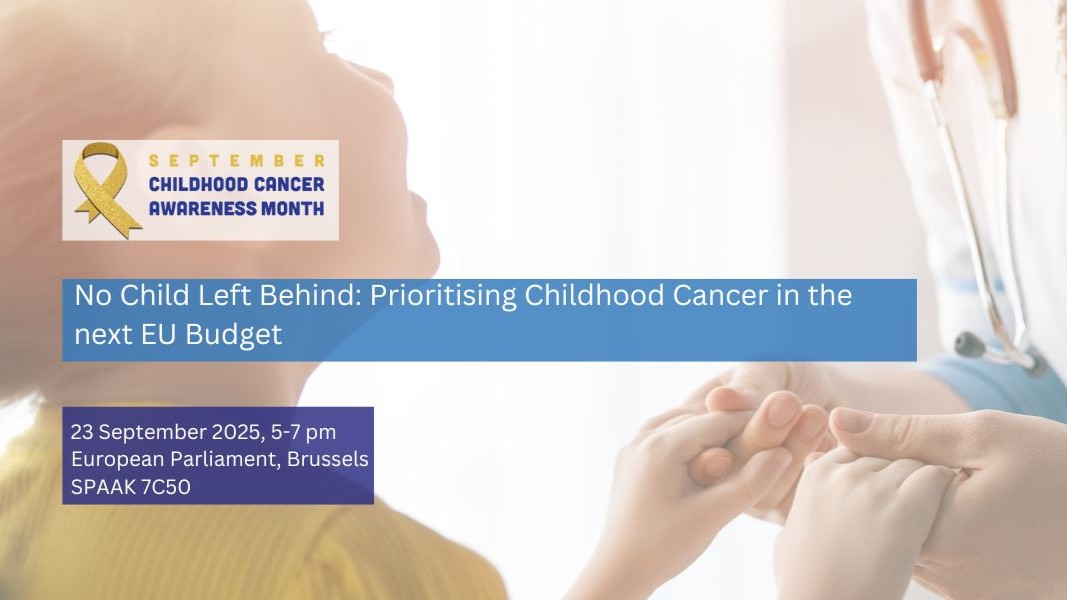 SEPTEMBER
CHILDHOOD CANCER
AWARENESS MONTH

No Child Left Behind: Prioritising Childhood Cancer in the next EU Budget

23 September 2025, 5-7 pm
European Parliament, Brussels
SPAAK 7C50